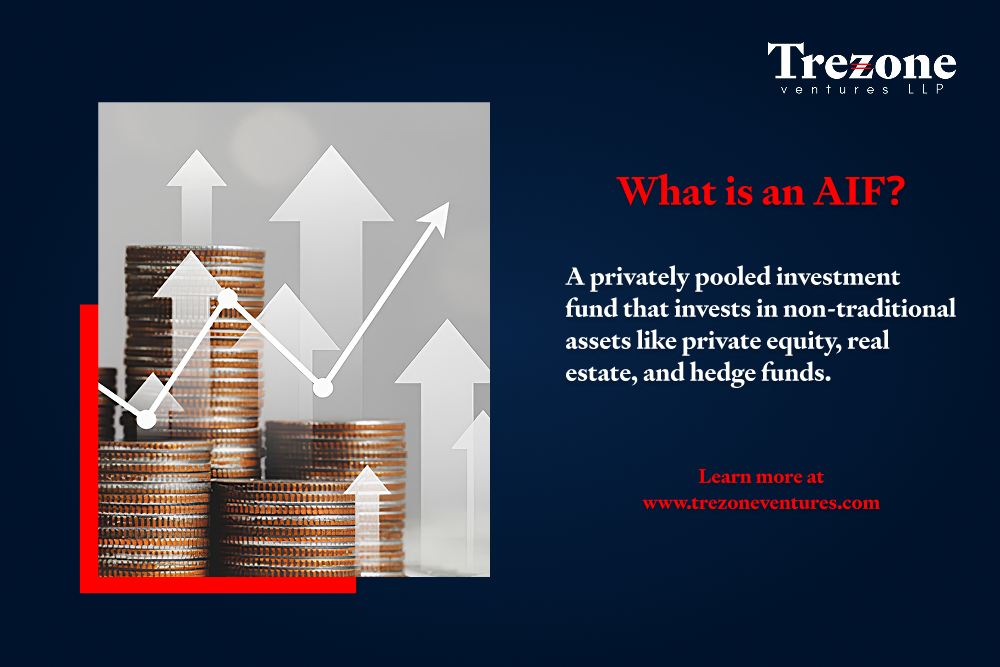 Trezone
ventures LLP

What is an AIF?

A privately pooled investment fund that invests in non-traditional assets like private equity, real estate, and hedge funds.

Learn more at
www.trezoneventures.com